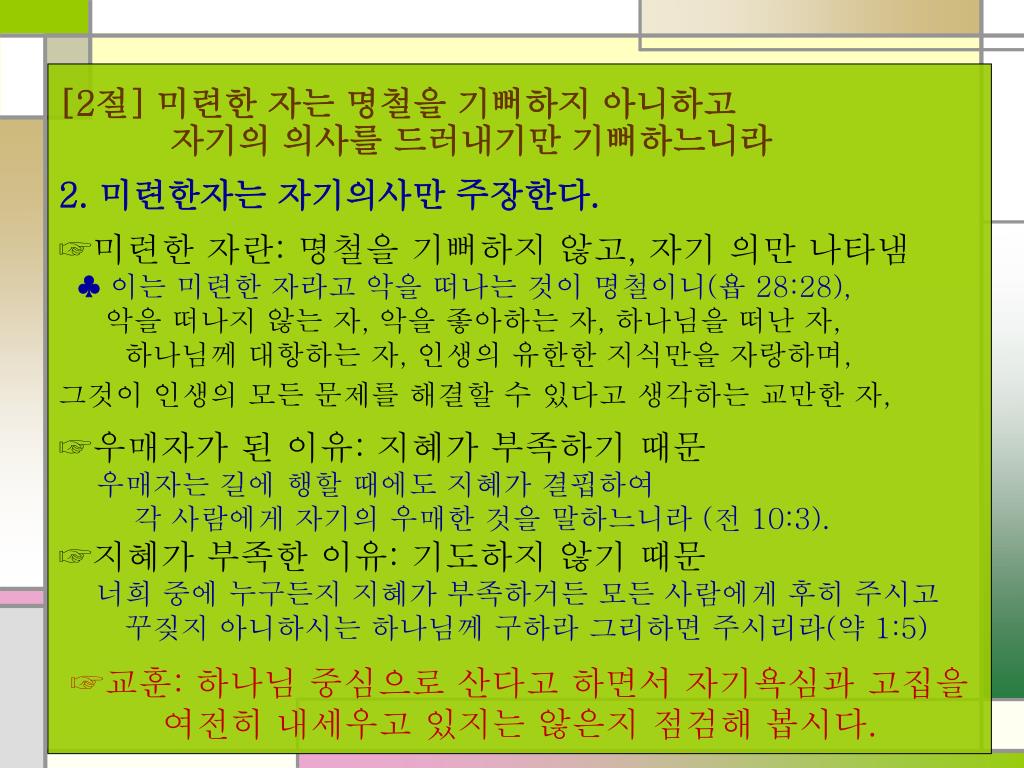 [2절] 미련한 자는 명철을 기뻐하지 아니하고
자기의 의사를 드러내기만 기뻐하느니라

2. 미련한자는 자기의사만 주장한다.

☞미련한 자란: 명철을 기뻐하지 않고, 자기 의만 나타냄
♣ 이는 미련한 자라고 악을 떠나는 것이 명철이니(욥 28:28), 악을 떠나지 않는 자, 악을 좋아하는 자, 하나님을 떠난 자, 하나님께 대항하는 자, 인생의 유한한 지식만을 자랑하며, 그것이 인생의 모든 문제를 해결할 수 있다고 생각하는 교만한 자,

☞우매자가 된 이유: 지혜가 부족하기 때문
우매자는 길에 행할 때에도 지혜가 결핍하여 각 사람에게 자기의 우매한 것을 말하느니라 (전 10:3).

☞지혜가 부족한 이유: 기도하지 않기 때문
너희 중에 누구든지 지혜가 부족하거든 모든 사람에게 후히 주시고 꾸짖지 아니하시는 하나님께 구하라 그리하면 주시리라(약 1:5)

☞교훈: 하나님 중심으로 산다고 하면서 자기욕심과 고집을 여전히 내세우고 있지는 않은지 점검해 봅시다.